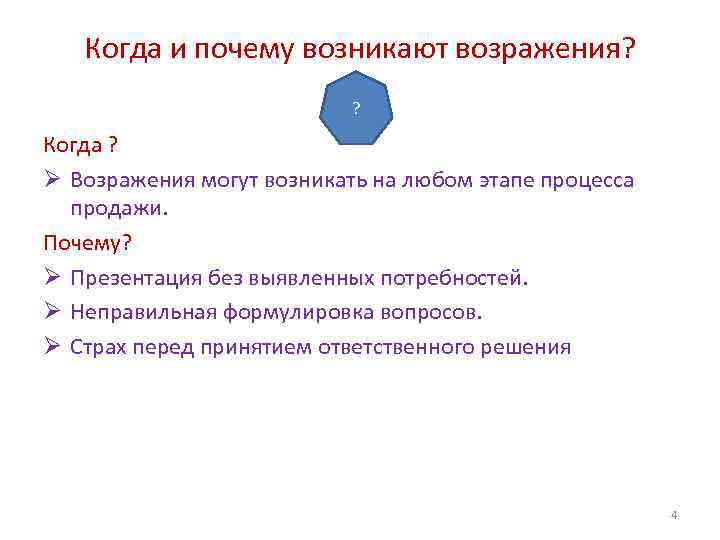 Когда и почему возникают возражения?

?

Когда ?

➢ Возражения могут возникать на любом этапе процесса продажи.

Почему?

➢ Презентация без выявленных потребностей.

➢ Неправильная формулировка вопросов.

➢ Страх перед принятием ответственного решения

4